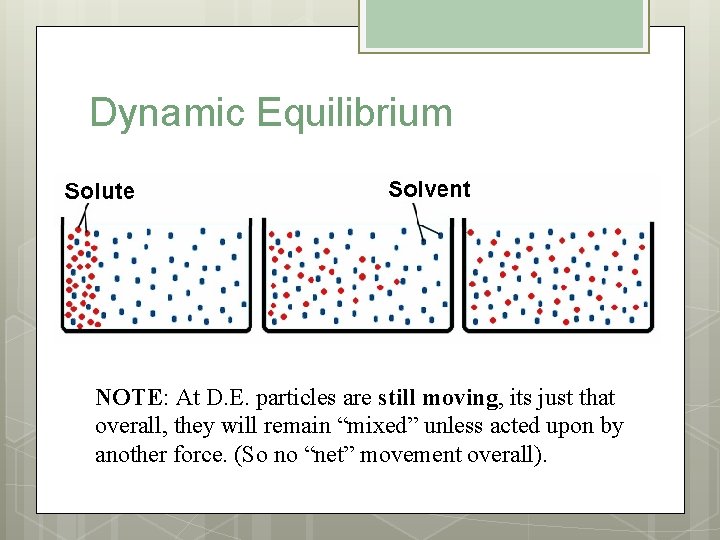 Dynamic Equilibrium

Solute

Solvent

NOTE: At D.E. particles are still moving, its just that overall, they will remain “mixed” unless acted upon by another force. (So no “net” movement overall).